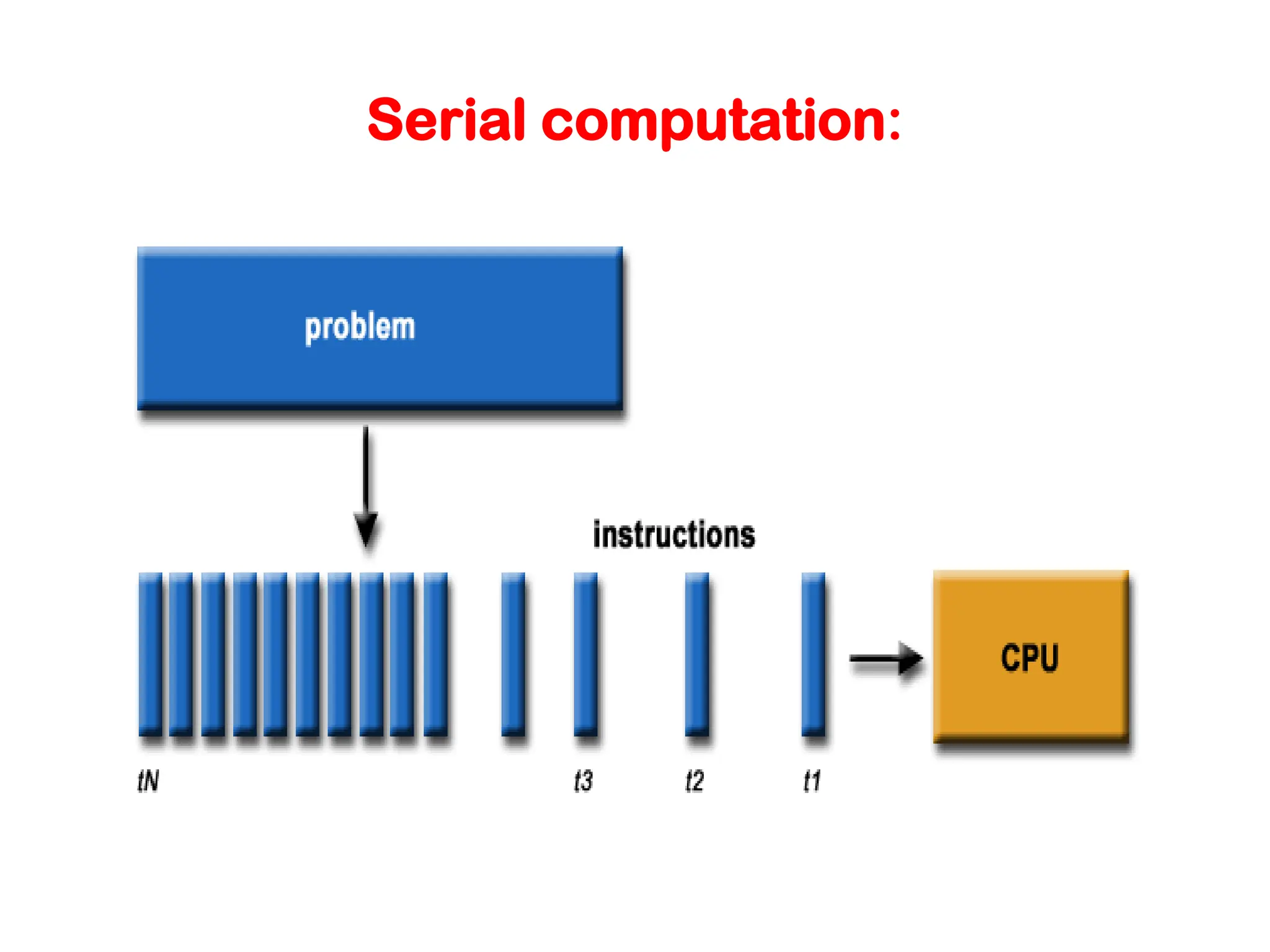 Serial computation:

problem

instructions

CPU

tN

t3

t2

t1